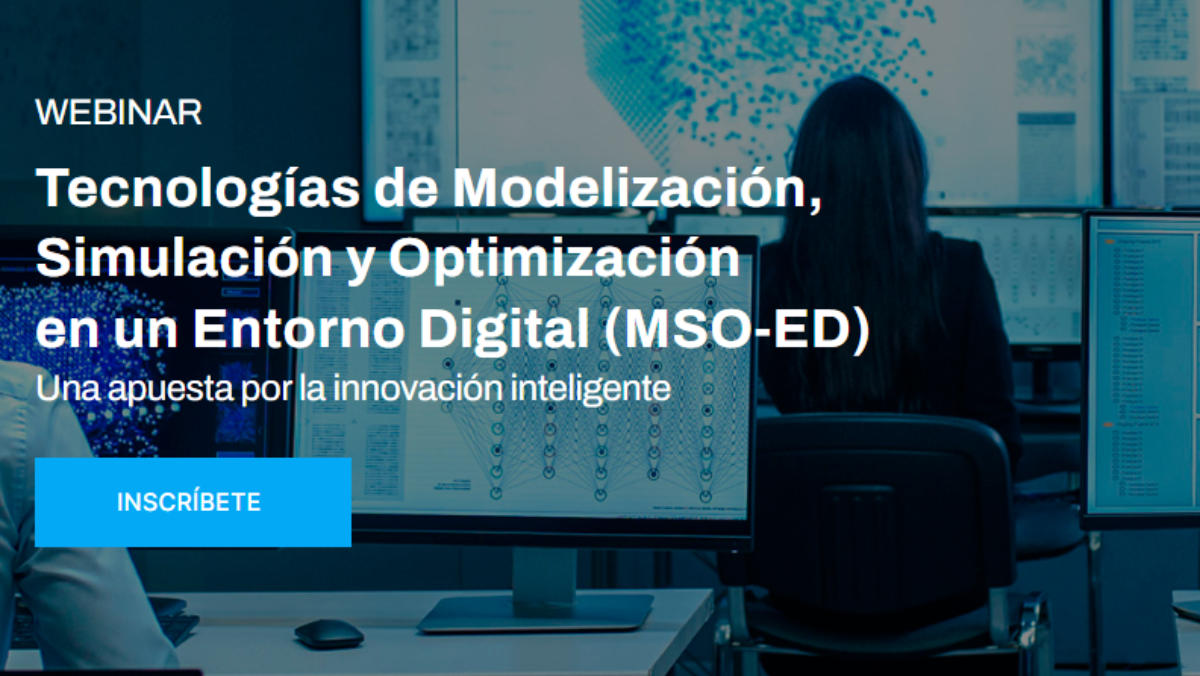 WEBINAR

Tecnologías de Modelización, Simulación y Optimización en un Entorno Digital (MSO-ED)

Una apuesta por la innovación inteligente

INSCRÍBETE